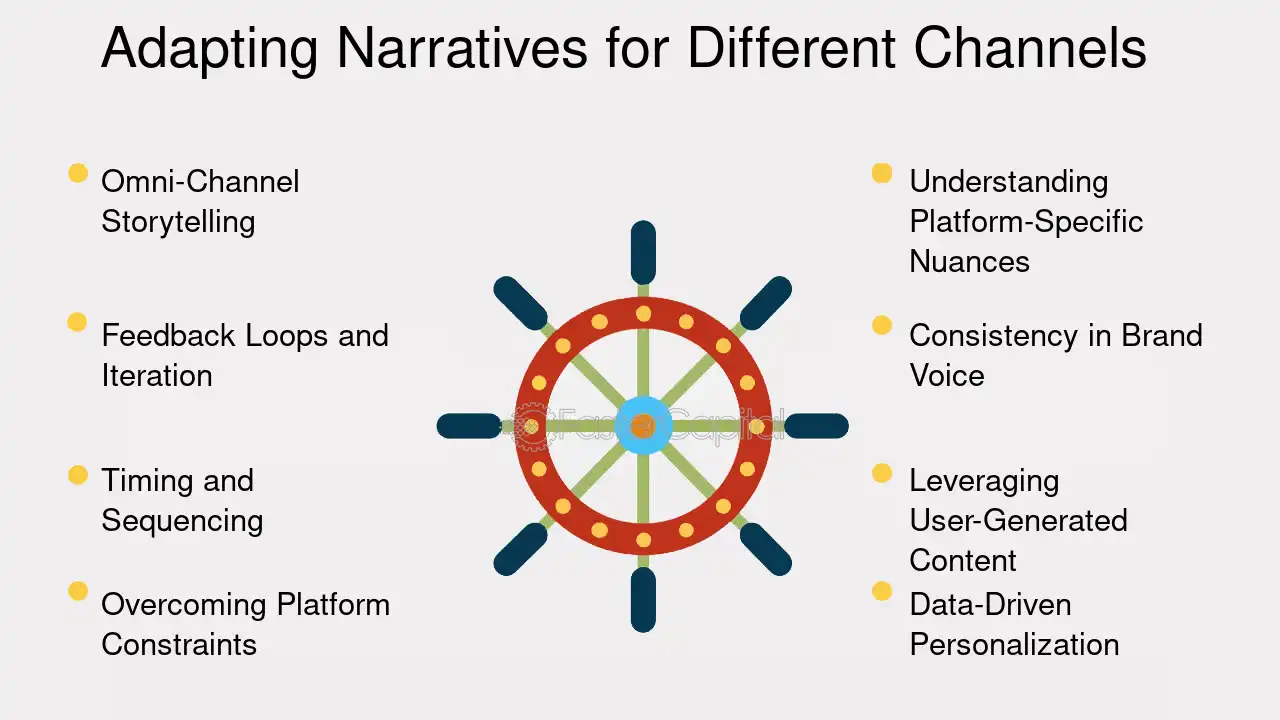 Adapting Narratives for Different Channels

• Omni-Channel Storytelling

• Feedback Loops and Iteration

• Timing and Sequencing

• Overcoming Platform Constraints

• Understanding Platform-Specific Nuances

• Consistency in Brand Voice

• Leveraging User-Generated Content

• Data-Driven Personalization

FasterCapital